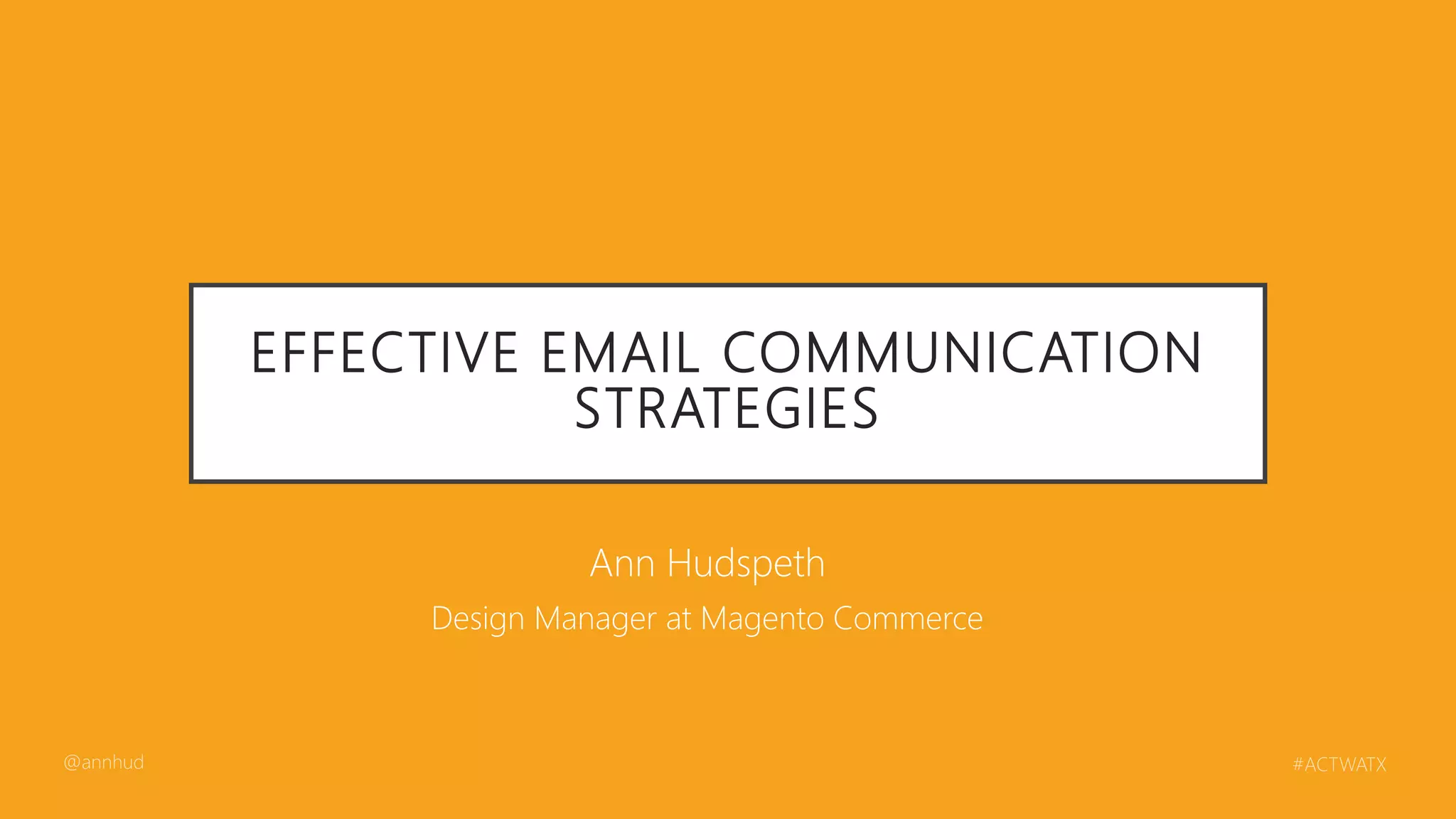 EFFECTIVE EMAIL COMMUNICATION STRATEGIES

Ann Hudspeth

Design Manager at Magento Commerce

@annhud

#ACTWATX